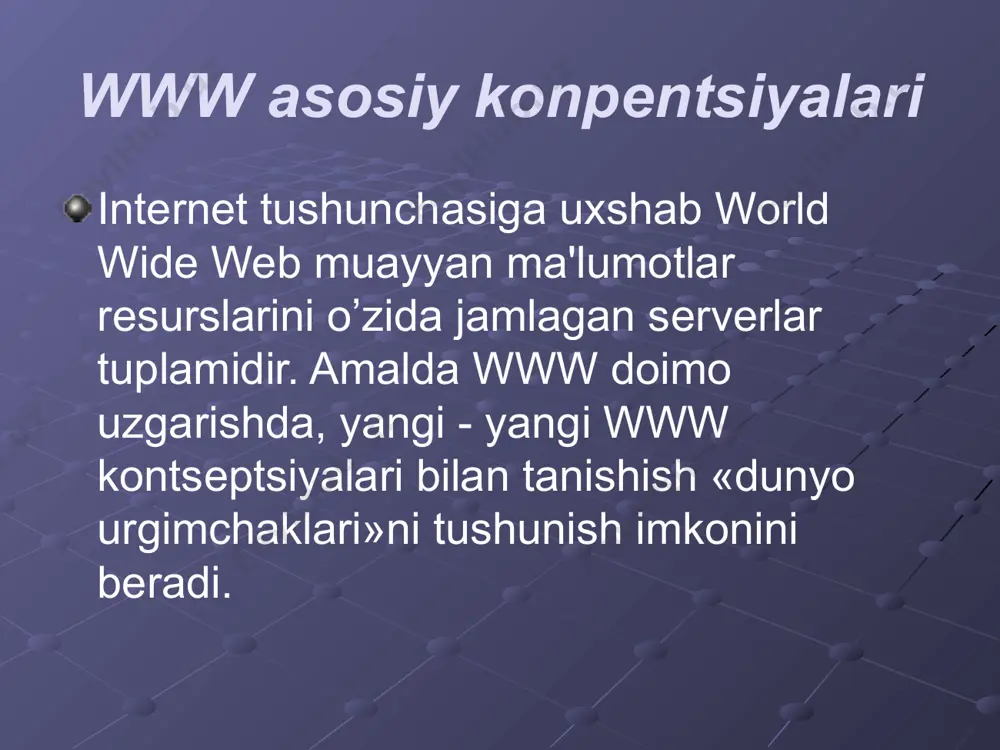 WWW asosiy konpentsiyalari

Internet tushunchasiga uxshab World Wide Web muayyan ma'lumotlar resurslarini o’zida jamlagan serverlar tuplamidir. Amalda WWW doimo uzgarishda, yangi - yangi WWW kontseptsiyalari bilan tanishish «dunyo urgimchaklari»ni tushunish imkonini beradi.